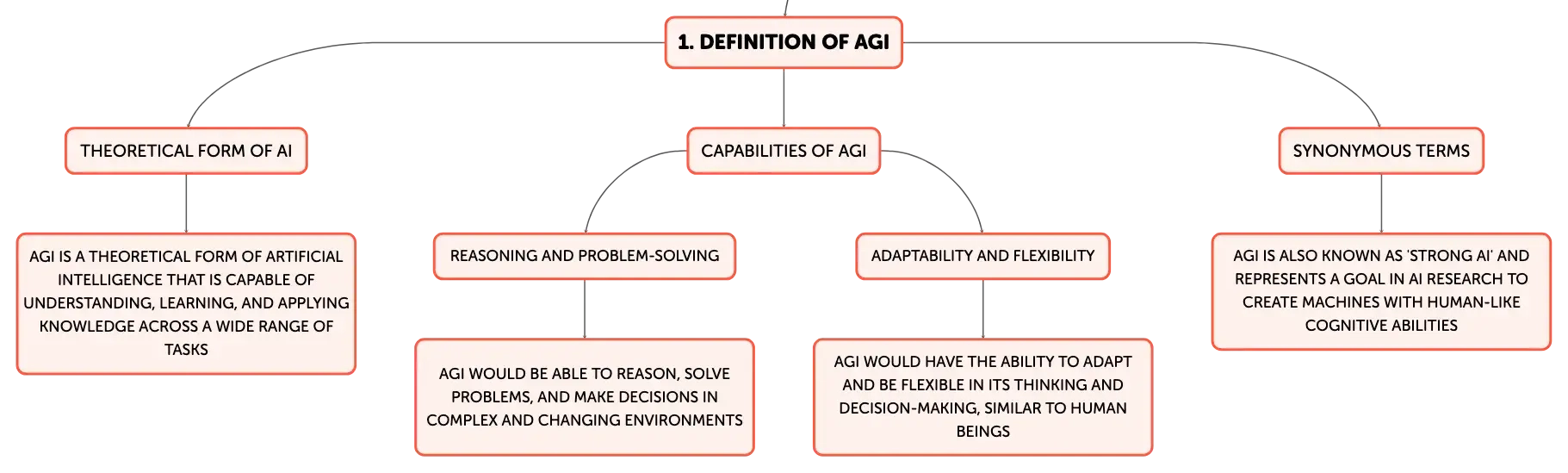 1. DEFINITION OF AGI

THEORETICAL FORM OF AI

AGI IS A THEORETICAL FORM OF ARTIFICIAL INTELLIGENCE THAT IS CAPABLE OF UNDERSTANDING, LEARNING, AND APPLYING KNOWLEDGE ACROSS A WIDE RANGE OF TASKS

CAPABILITIES OF AGI

REASONING AND PROBLEM-SOLVING

AGI WOULD BE ABLE TO REASON, SOLVE PROBLEMS, AND MAKE DECISIONS IN COMPLEX AND CHANGING ENVIRONMENTS

ADAPTABILITY AND FLEXIBILITY

AGI WOULD HAVE THE ABILITY TO ADAPT AND BE FLEXIBLE IN ITS THINKING AND DECISION-MAKING, SIMILAR TO HUMAN BEINGS

SYNONYMOUS TERMS

AGI IS ALSO KNOWN AS 'STRONG AI' AND REPRESENTS A GOAL IN AI RESEARCH TO CREATE MACHINES WITH HUMAN-LIKE COGNITIVE ABILITIES